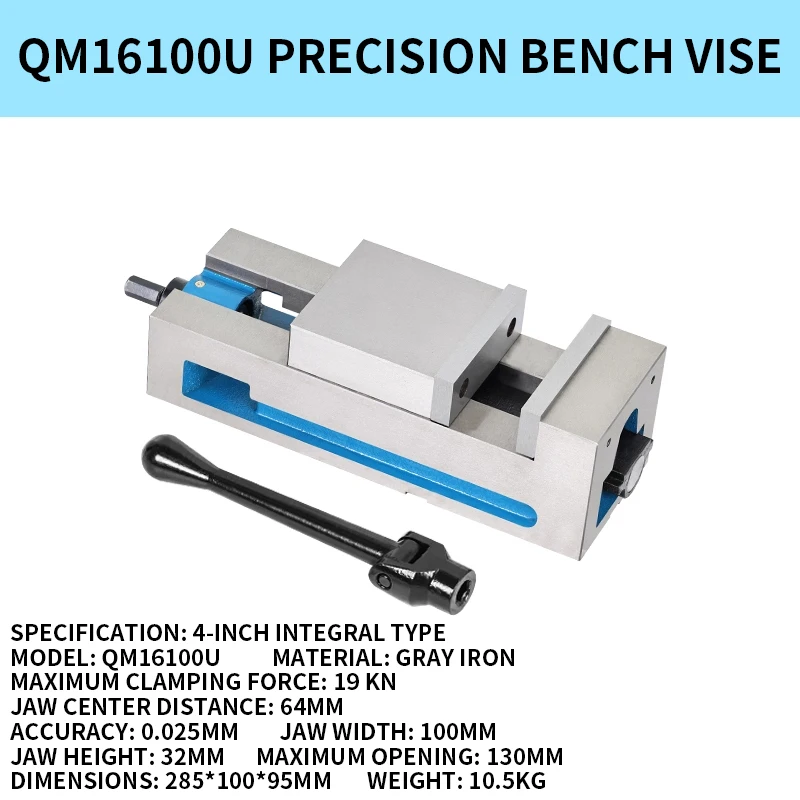 QM16100U PRECISION BENCH VISE

SPECIFICATION: 4-INCH INTEGRAL TYPE
MODEL: QM16100U MATERIAL: GRAY IRON
MAXIMUM CLAMPING FORCE: 19 KN
JAW CENTER DISTANCE: 64MM
ACCURACY: 0.025MM JAW WIDTH: 100MM
JAW HEIGHT: 32MM MAXIMUM OPENING: 130MM
DIMENSIONS: 285*100*95MM WEIGHT: 10.5KG